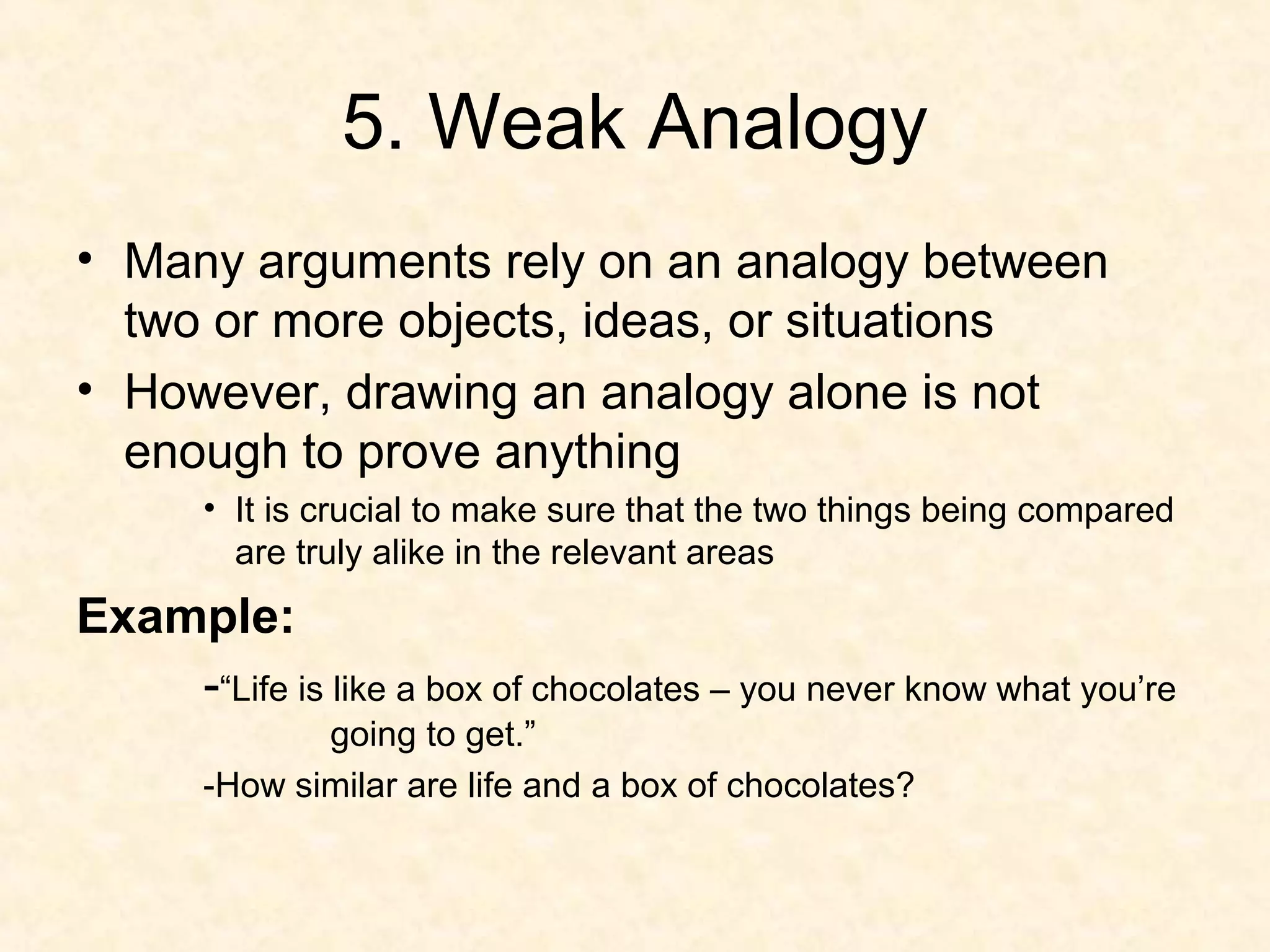 5. Weak Analogy

• Many arguments rely on an analogy between two or more objects, ideas, or situations

• However, drawing an analogy alone is not enough to prove anything

• It is crucial to make sure that the two things being compared are truly alike in the relevant areas

Example:

-“Life is like a box of chocolates – you never know what you’re going to get.”

-How similar are life and a box of chocolates?